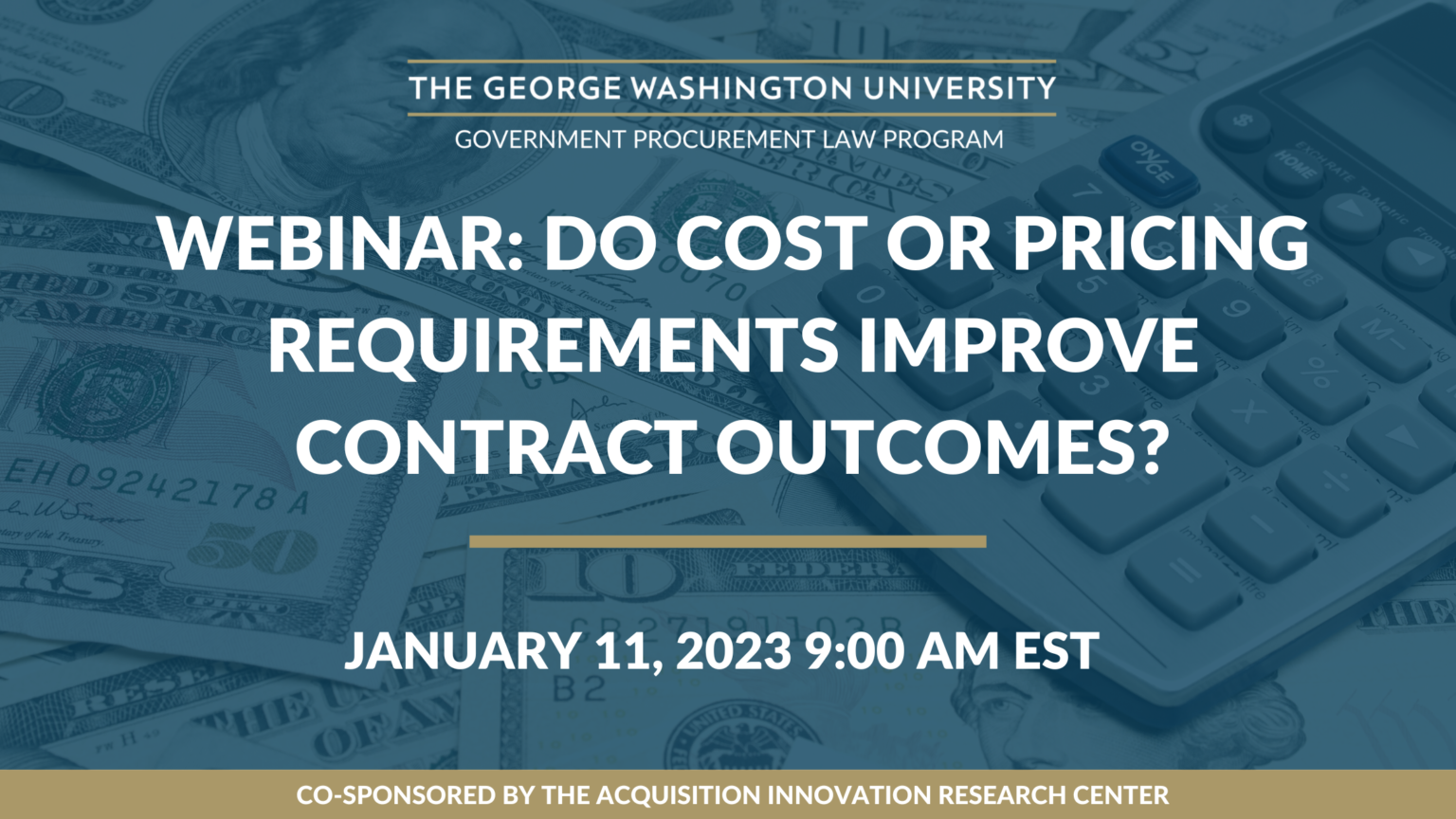 THE GEORGE WASHINGTON UNIVERSITY
GOVERNMENT PROCUREMENT LAW PROGRAM

WEBINAR: DO COST OR PRICING REQUIREMENTS IMPROVE CONTRACT OUTCOMES?

JANUARY 11, 2023 9:00 AM EST

CO-SPONSORED BY THE ACQUISITION INNOVATION RESEARCH CENTER